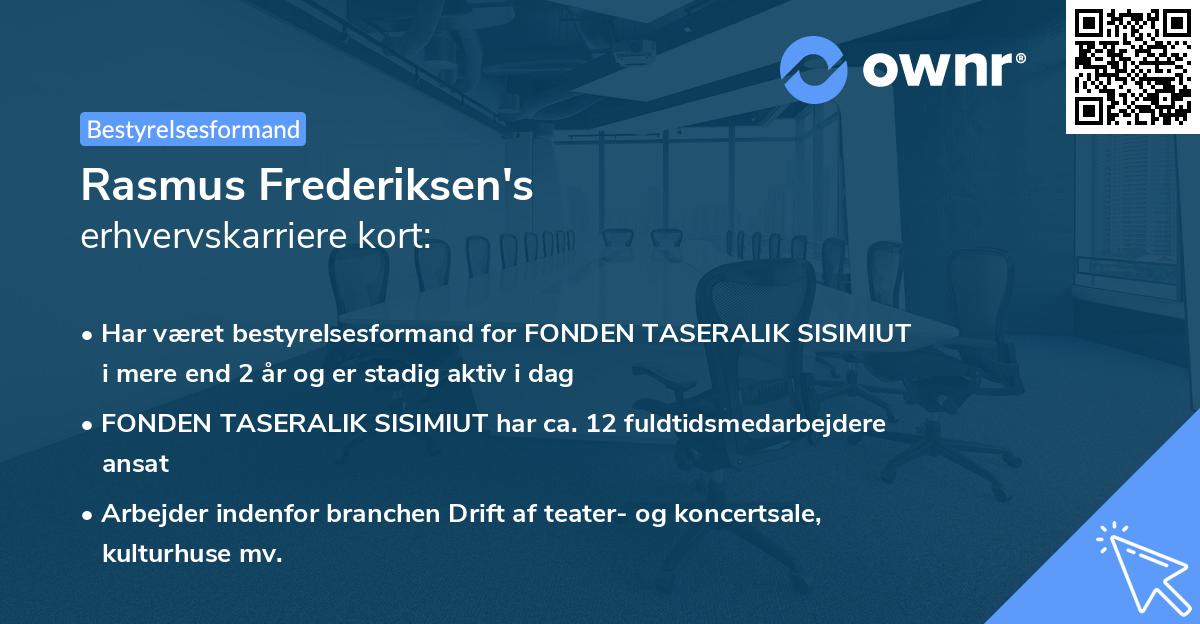 ownr®

Bestyrelsesformand

Rasmus Frederiksen's
erhvervskarriere kort:

• Har været bestyrelsesformand for FONDEN TASERALIK SISIMIUT i mere end 2 år og er stadig aktiv i dag

• FONDEN TASERALIK SISIMIUT har ca. 12 fuldtidsmedarbejdere ansat

• Arbejder indenfor branchen Drift af teater- og koncertsale, kulturhuse mv.